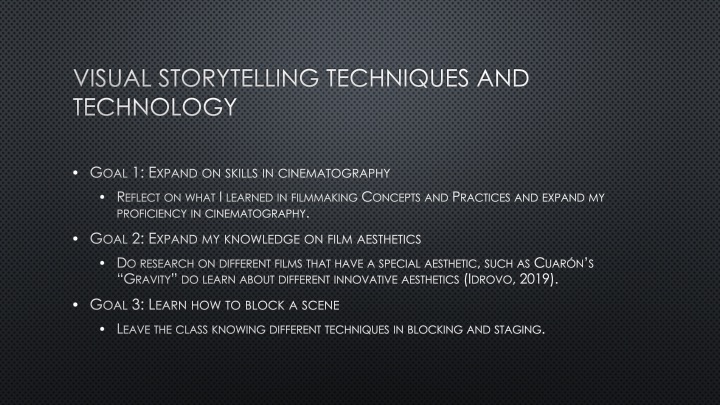 VISUAL STORYTELLING TECHNIQUES AND TECHNOLOGY

• Goal 1: Expand on skills in cinematography
  • Reflect on what I learned in filmmaking Concepts and Practices and expand my proficiency in cinematography.
• Goal 2: Expand my knowledge on film aesthetics
  • Do research on different films that have a special aesthetic, such as Cuarón's "Gravity" do learn about different innovative aesthetics (Idrovo, 2019).
• Goal 3: Learn how to block a scene
  • Leave the class knowing different techniques in blocking and staging.